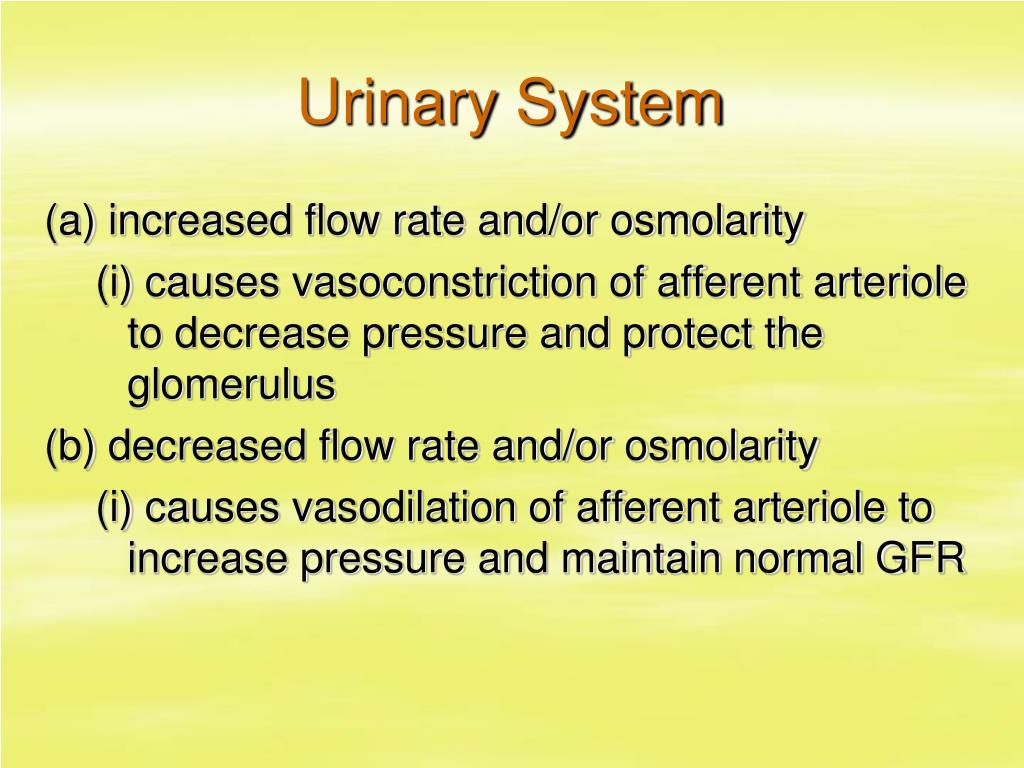 Urinary System

(a) increased flow rate and/or osmolarity

(i) causes vasoconstriction of afferent arteriole to decrease pressure and protect the glomerulus

(b) decreased flow rate and/or osmolarity

(i) causes vasodilation of afferent arteriole to increase pressure and maintain normal GFR